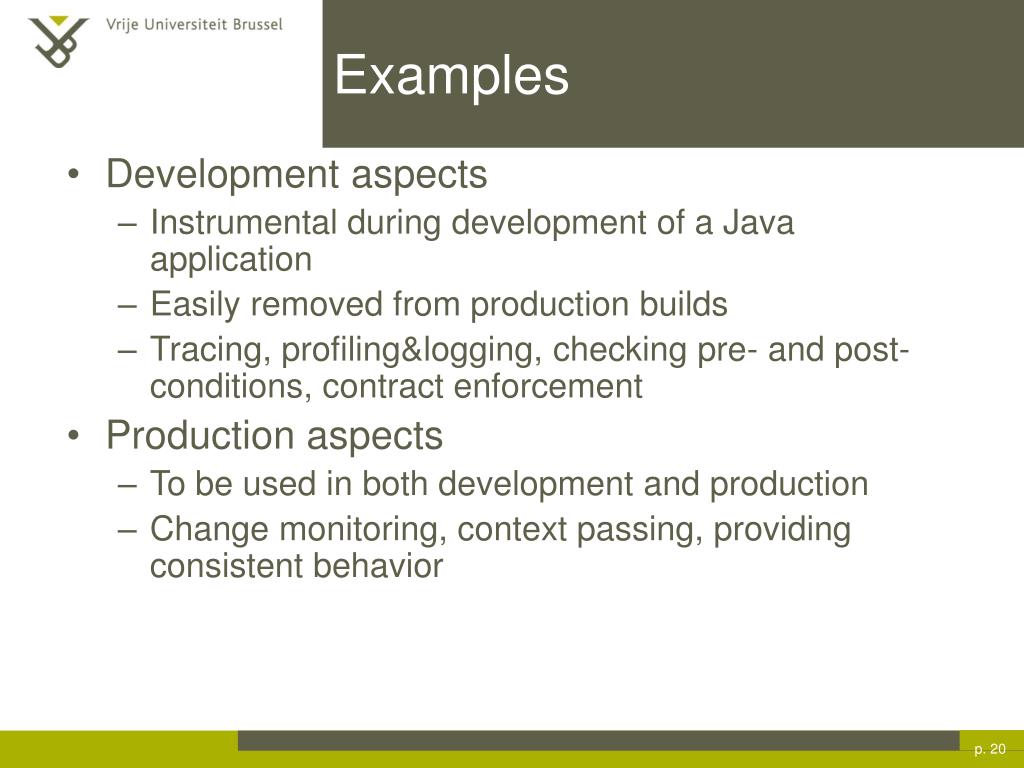 Vrije Universiteit Brussel

Examples

• Development aspects
– Instrumental during development of a Java application
– Easily removed from production builds
– Tracing, profiling&logging, checking pre- and post-conditions, contract enforcement

• Production aspects
– To be used in both development and production
– Change monitoring, context passing, providing consistent behavior

p. 20